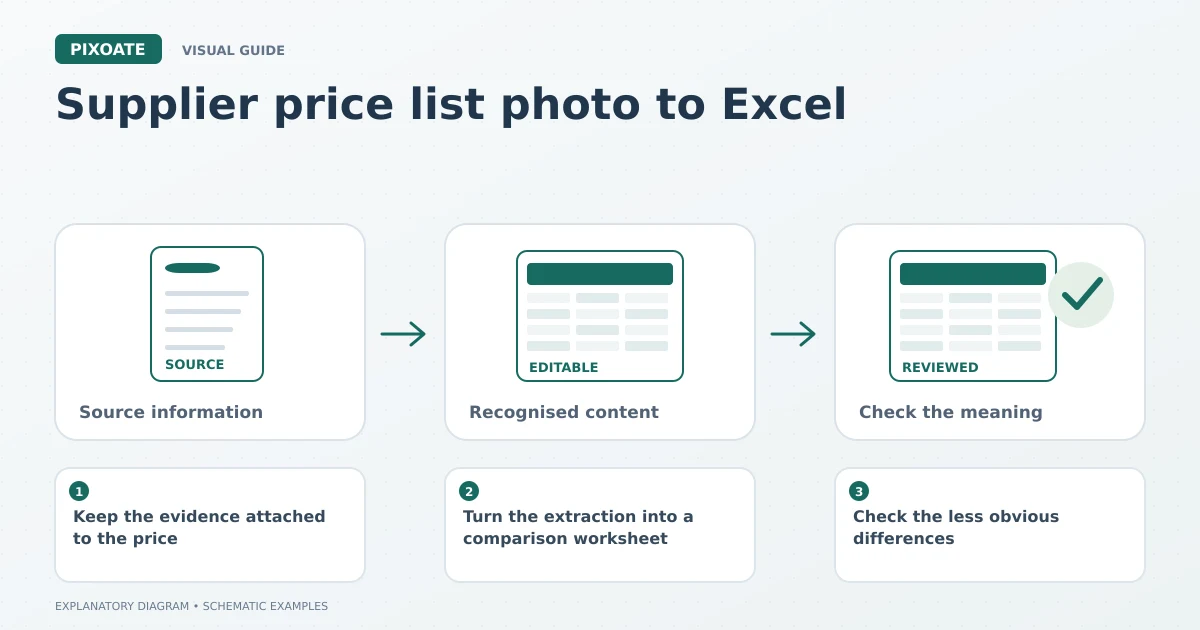 PIXOATE VISUAL GUIDE

Supplier price list photo to Excel

SOURCE

Source information

EDITABLE

Recognised content

REVIEWED

Check the meaning

1
Keep the evidence attached to the price

2
Turn the extraction into a comparison worksheet

3
Check the less obvious differences

EXPLANATORY DIAGRAM • SCHEMATIC EXAMPLES